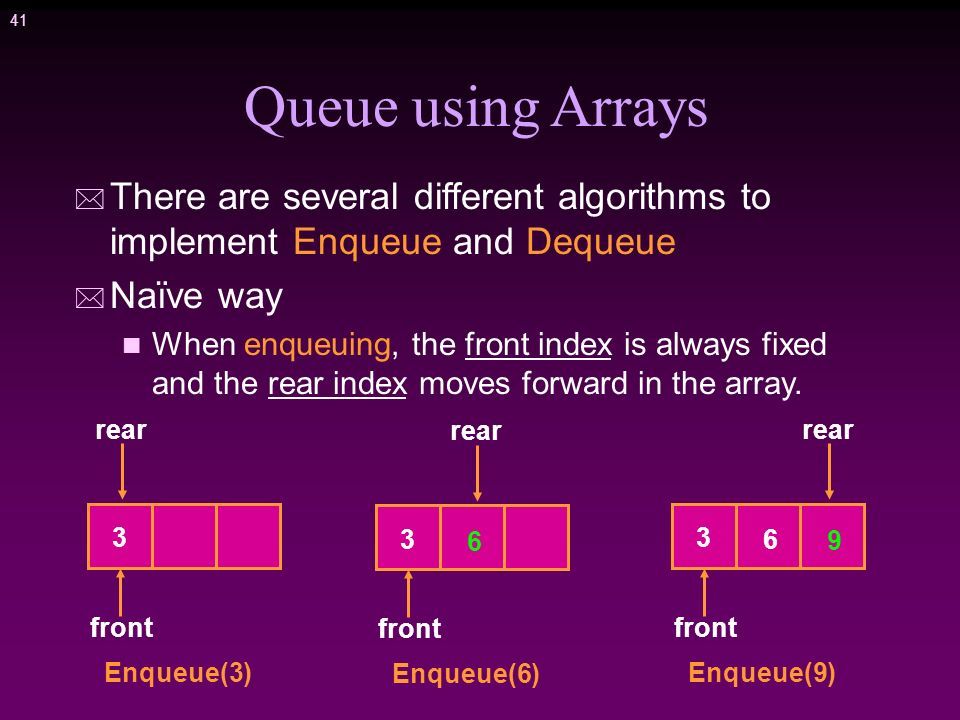 41

Queue using Arrays

There are several different algorithms to implement Enqueue and Dequeue

Naïve way

When enqueuing, the front index is always fixed and the rear index moves forward in the array.

rear

3

front

Enqueue(3)

rear

3 6

front

Enqueue(6)

rear

3 6 9

front

Enqueue(9)